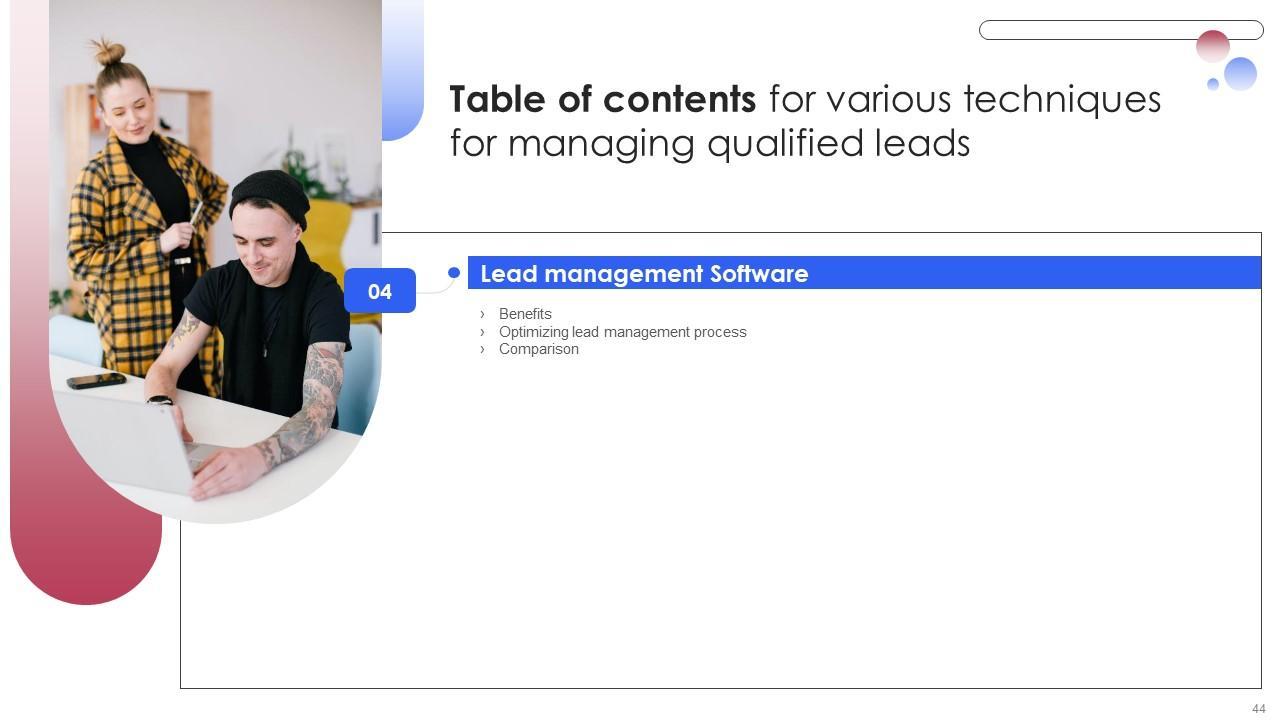 Table of contents for various techniques for managing qualified leads

04

Lead management Software

› Benefits
› Optimizing lead management process
› Comparison

44